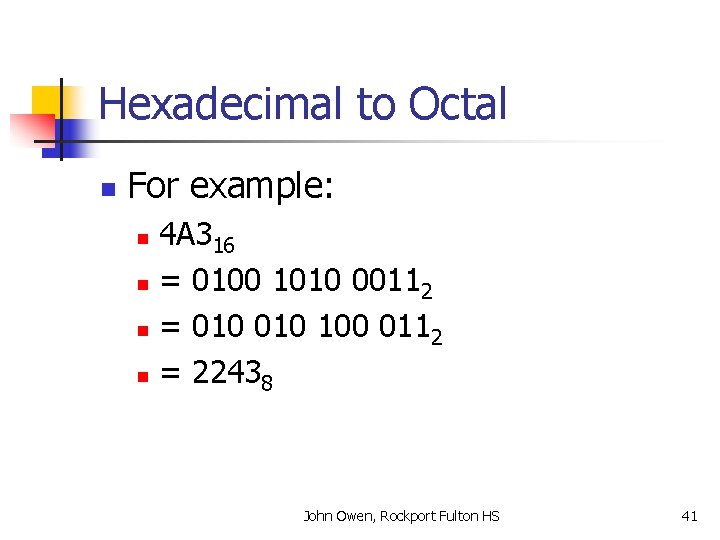 Hexadecimal to Octal

For example:

$4A3_{16}$

$= 0100\ 1010\ 0011_2$

$= 010\ 010\ 100\ 011_2$

$= 2243_8$

John Owen, Rockport Fulton HS

41